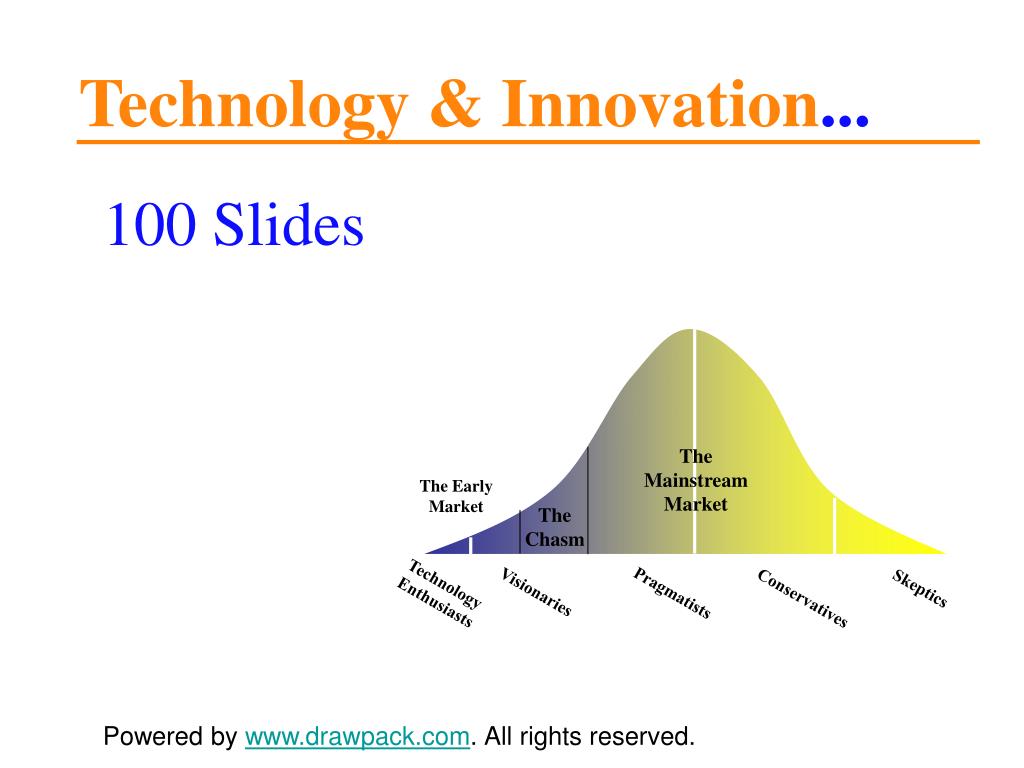 Technology & Innovation...

100 Slides

The Early Market

The Chasm

The Mainstream Market

Technology Enthusiasts

Visionaries

Pragmatists

Conservatives

Skeptics

Powered by www.drawpack.com. All rights reserved.